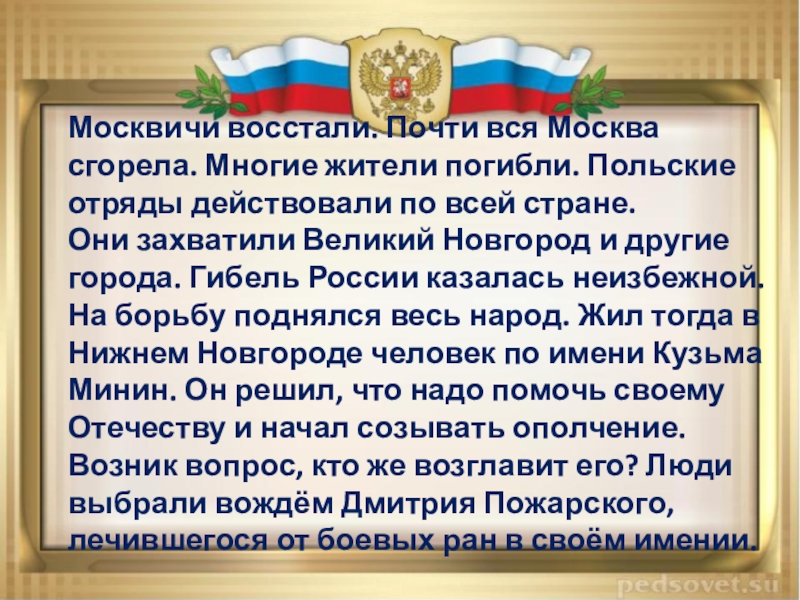 Москвичи восстали. Почти вся Москва сгорела. Многие жители погибли. Польские отряды действовали по всей стране.
Они захватили Великий Новгород и другие города. Гибель России казалась неизбежной. На борьбу поднялся весь народ. Жил тогда в Нижнем Новгороде человек по имени Кузьма Минин. Он решил, что надо помочь своему Отечеству и начал созывать ополчение. Возник вопрос, кто же возглавит его? Люди выбрали вождём Дмитрия Пожарского, лечившегося от боевых ран в своём имении.

pedsovet.su